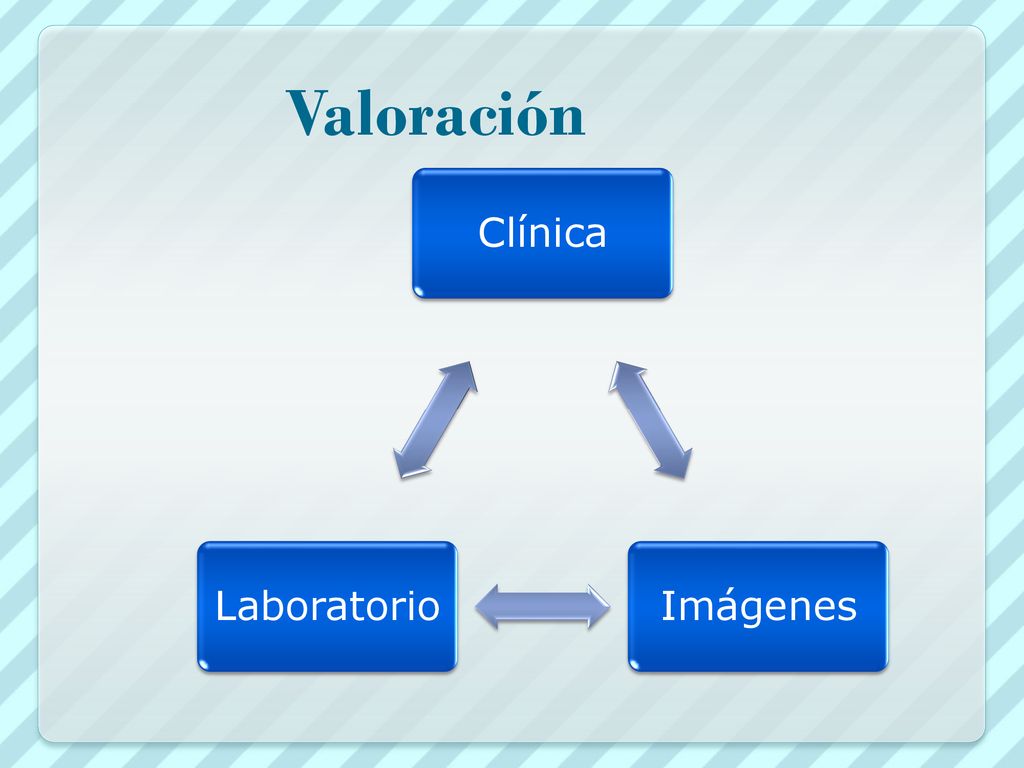 Valoración

Clínica

Laboratorio

Imágenes